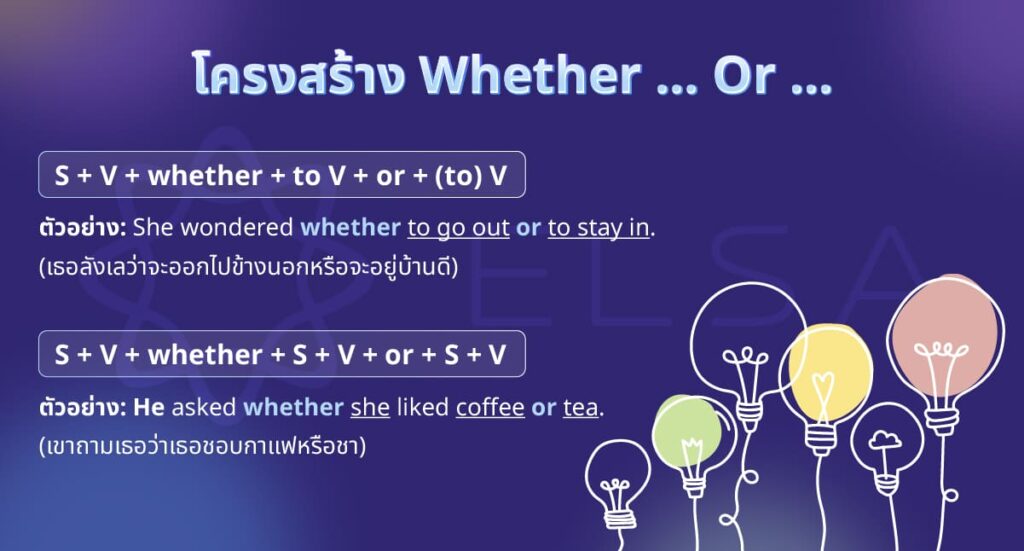 โครงสร้าง Whether … Or …

S + V + whether + to V + or + (to) V

ตัวอย่าง: She wondered whether to go out or to stay in.
(เธอลังเลว่าจะออกไปข้างนอกหรือจะอยู่บ้านดี)

S + V + whether + S + V + or + S + V

ตัวอย่าง: He asked whether she liked coffee or tea.
(เขาถามเธอว่าเธอชอบกาแฟหรือชา)

ELSA